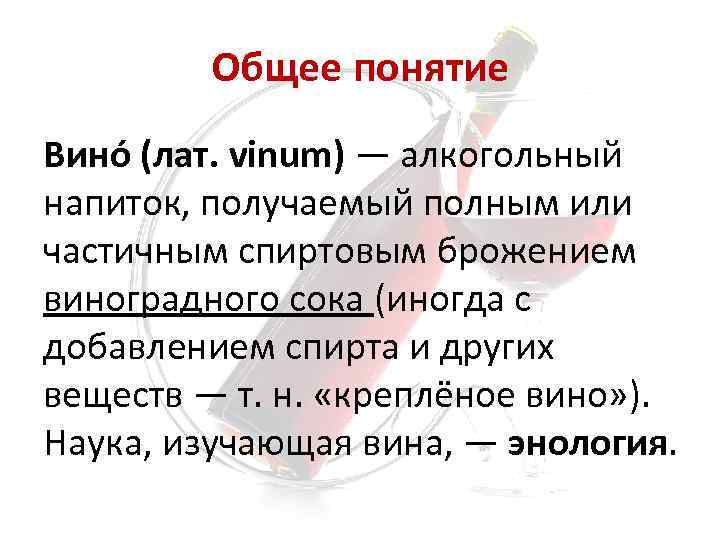 Общее понятие

Вино́ (лат. vinum) — алкогольный напиток, получаемый полным или частичным спиртовым брожением виноградного сока (иногда с добавлением спирта и других веществ — т. н. «креплёное вино»). Наука, изучающая вина, — энология.